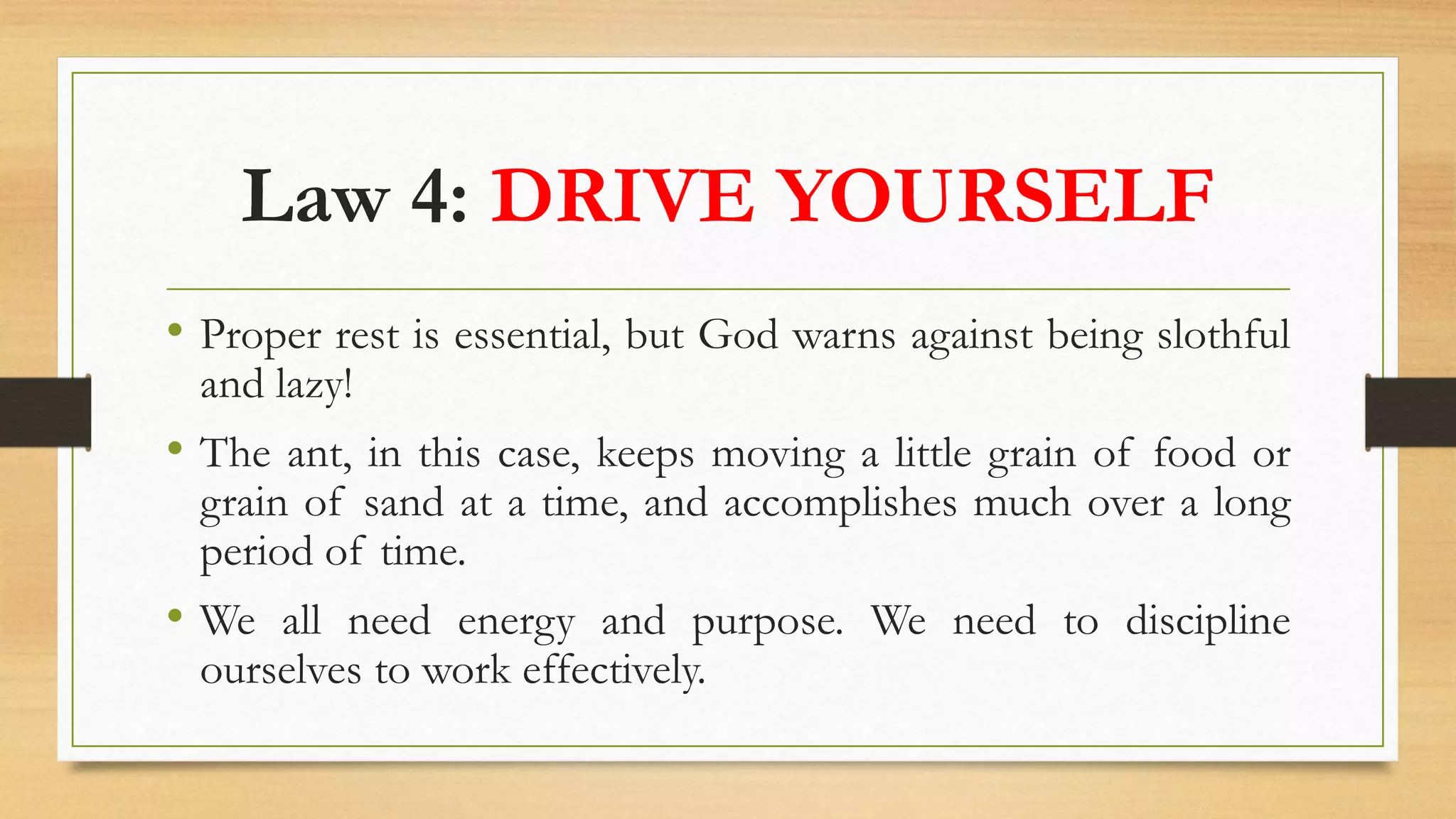 Law 4: DRIVE YOURSELF

• Proper rest is essential, but God warns against being slothful and lazy!

• The ant, in this case, keeps moving a little grain of food or grain of sand at a time, and accomplishes much over a long period of time.

• We all need energy and purpose. We need to discipline ourselves to work effectively.